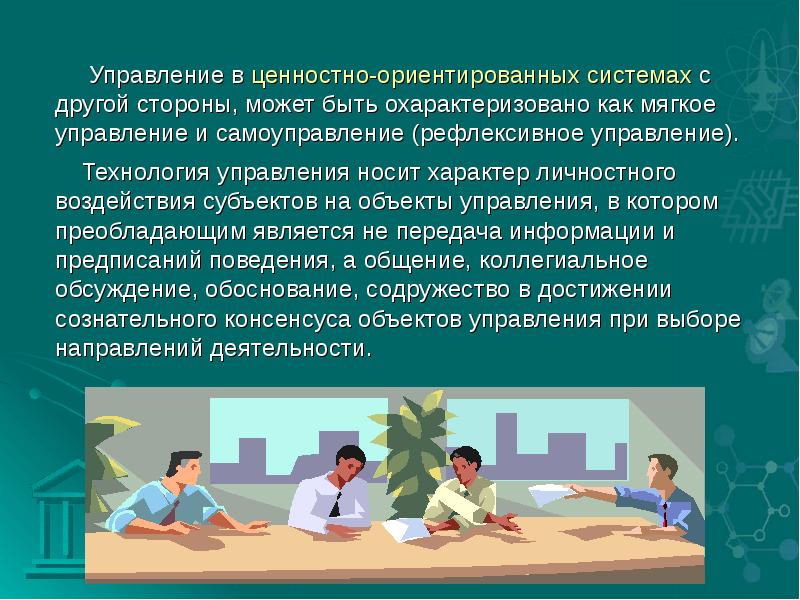 Управление в ценностно-ориентированных системах с другой стороны, может быть охарактеризовано как мягкое управление и самоуправление (рефлексивное управление).

Технология управления носит характер личностного воздействия субъектов на объекты управления, в котором преобладающим является не передача информации и предписаний поведения, а общение, коллегиальное обсуждение, обоснование, содружество в достижении сознательного консенсуса объектов управления при выборе направлений деятельности.